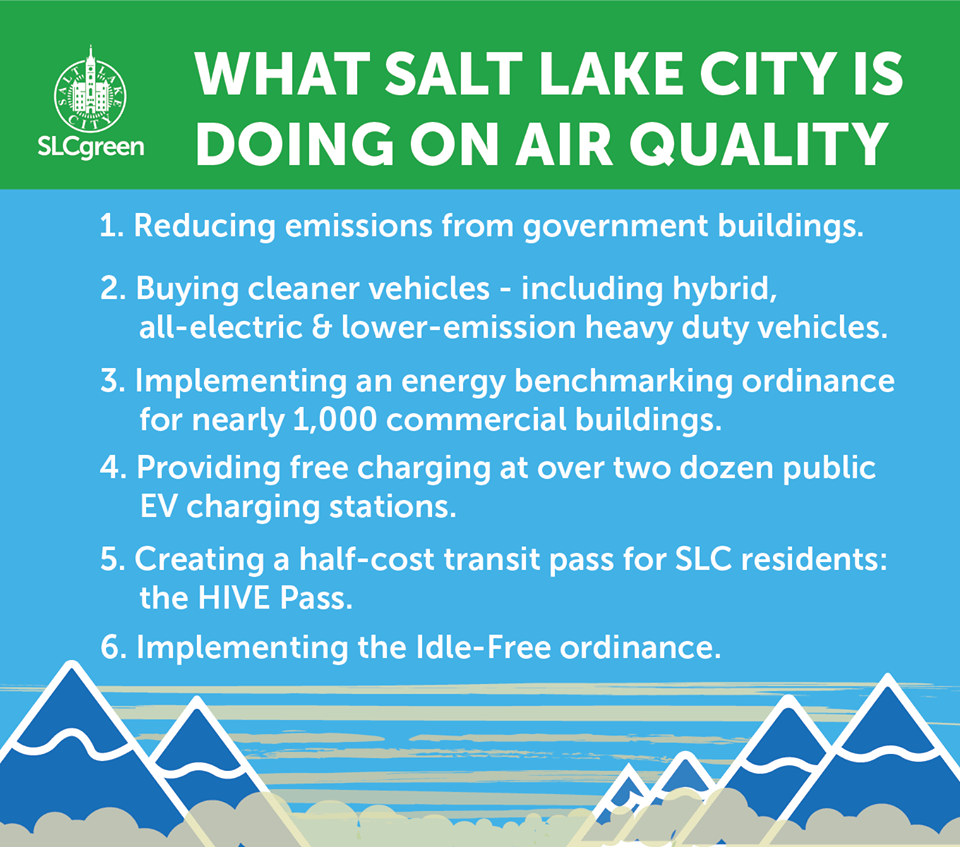 SALT LAKE CITY
SLCgreen

WHAT SALT LAKE CITY IS DOING ON AIR QUALITY

1. Reducing emissions from government buildings.

2. Buying cleaner vehicles - including hybrid, all-electric & lower-emission heavy duty vehicles.

3. Implementing an energy benchmarking ordinance for nearly 1,000 commercial buildings.

4. Providing free charging at over two dozen public EV charging stations.

5. Creating a half-cost transit pass for SLC residents: the HIVE Pass.

6. Implementing the Idle-Free ordinance.